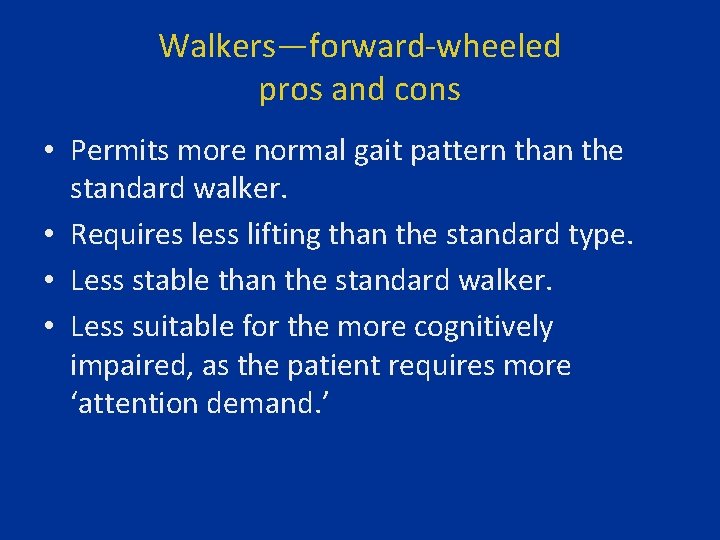 Walkers—forward-wheeled
pros and cons

• Permits more normal gait pattern than the standard walker.
• Requires less lifting than the standard type.
• Less stable than the standard walker.
• Less suitable for the more cognitively impaired, as the patient requires more ‘attention demand.’